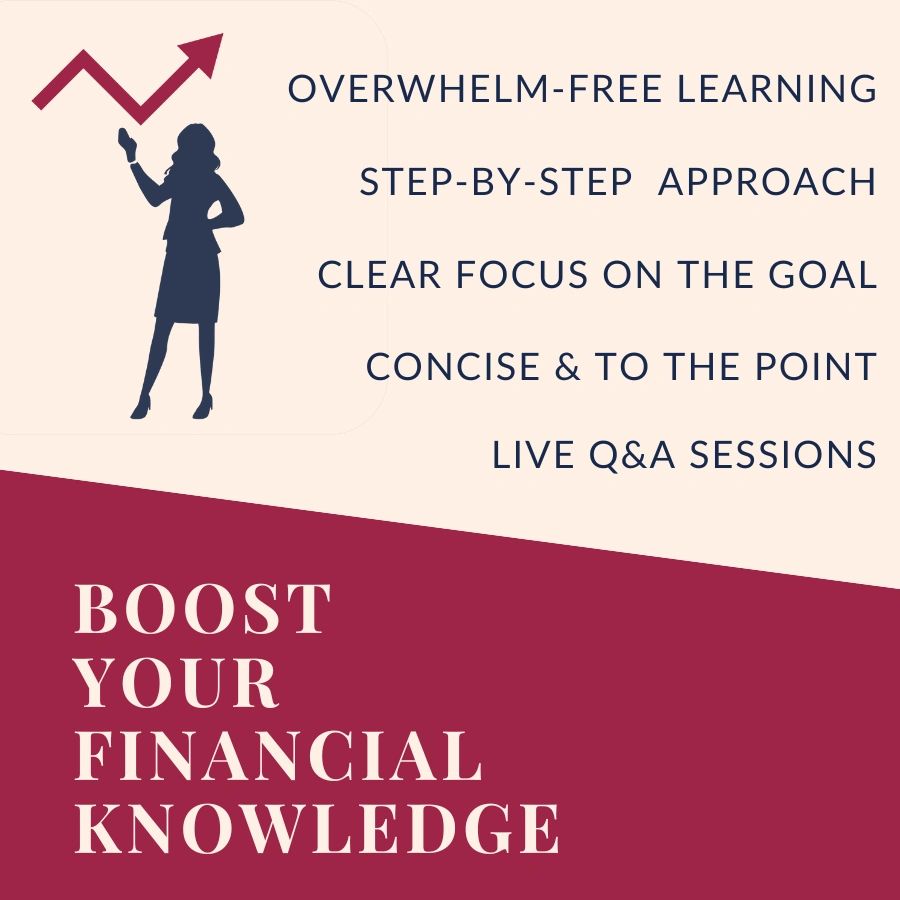 OVERWHELM-FREE LEARNING

STEP-BY-STEP APPROACH

CLEAR FOCUS ON THE GOAL

CONCISE & TO THE POINT

LIVE Q&A SESSIONS

BOOST YOUR FINANCIAL KNOWLEDGE